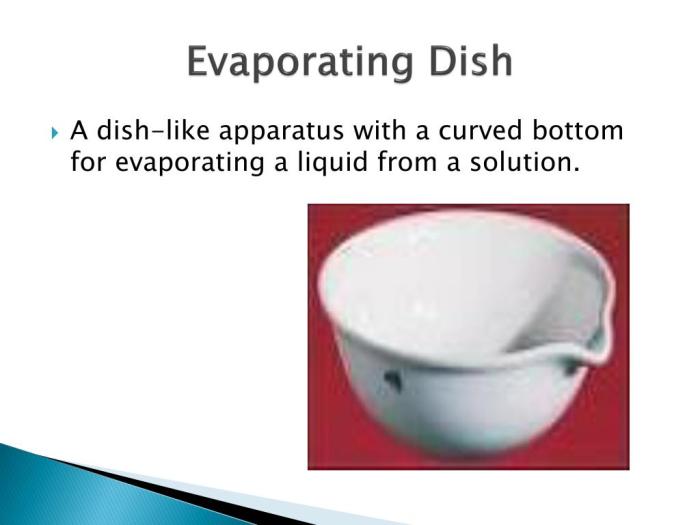 Evaporating Dish

A dish-like apparatus with a curved bottom for evaporating a liquid from a solution.